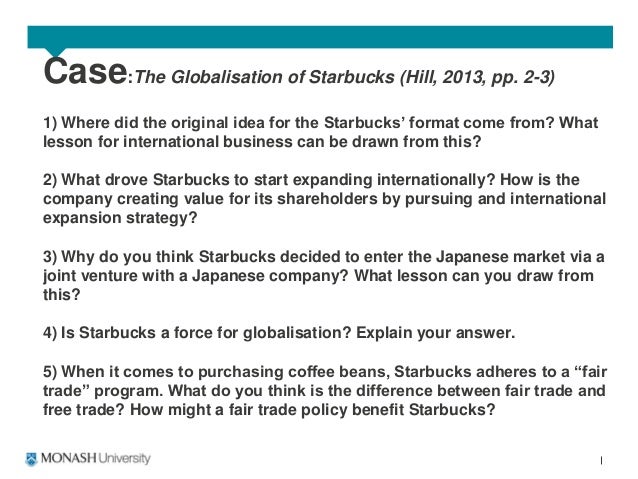 Case:The Globalisation of Starbucks (Hill, 2013, pp. 2-3)

1) Where did the original idea for the Starbucks' format come from? What lesson for international business can be drawn from this?

2) What drove Starbucks to start expanding internationally? How is the company creating value for its shareholders by pursuing and international expansion strategy?

3) Why do you think Starbucks decided to enter the Japanese market via a joint venture with a Japanese company? What lesson can you draw from this?

4) Is Starbucks a force for globalisation? Explain your answer.

5) When it comes to purchasing coffee beans, Starbucks adheres to a "fair trade" program. What do you think is the difference between fair trade and free trade? How might a fair trade policy benefit Starbucks?

MONASH University

1